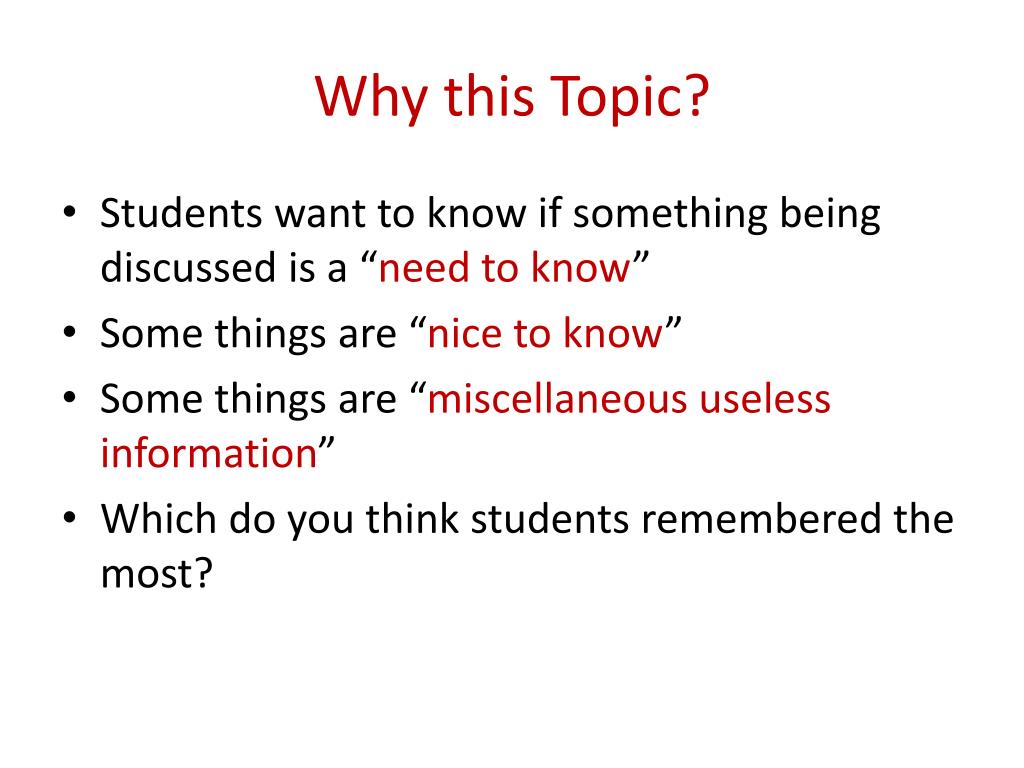 Why this Topic?

• Students want to know if something being discussed is a “need to know”
• Some things are “nice to know”
• Some things are “miscellaneous useless information”
• Which do you think students remembered the most?